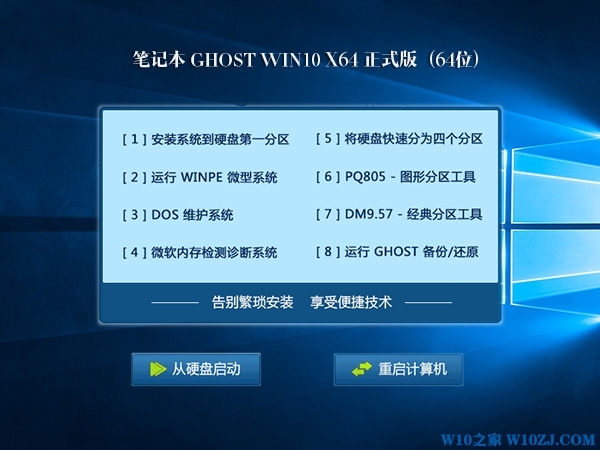 笔记本 GHOST WIN10 X64 正式版（64位）

[ 1 ] 安装系统到硬盘第一分区

[ 2 ] 运行 WINPE 微型系统

[ 3 ] DOS 维护系统

[ 4 ] 微软内存检测诊断系统

[ 5 ] 将硬盘快速分为四个分区

[ 6 ] PQ805 - 图形分区工具

[ 7 ] DM9.57 - 经典分区工具

[ 8 ] 运行 GHOST 备份/还原

告别繁琐安装 享受便捷技术

从硬盘启动

重启计算机

W10之家 W10ZJ.COM